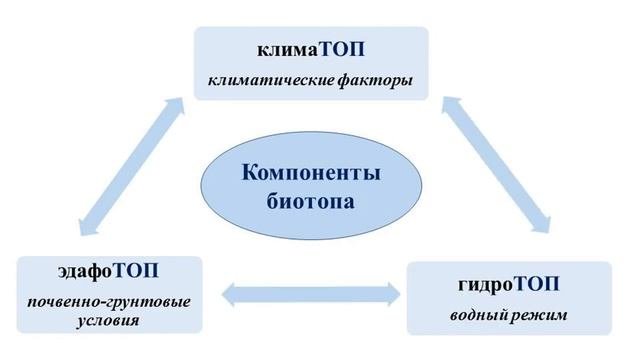 климаТОП
климатические факторы

Компоненты биотопа

эдафоТОП
почвенно-грунтовые условия

гидроТОП
водный режим